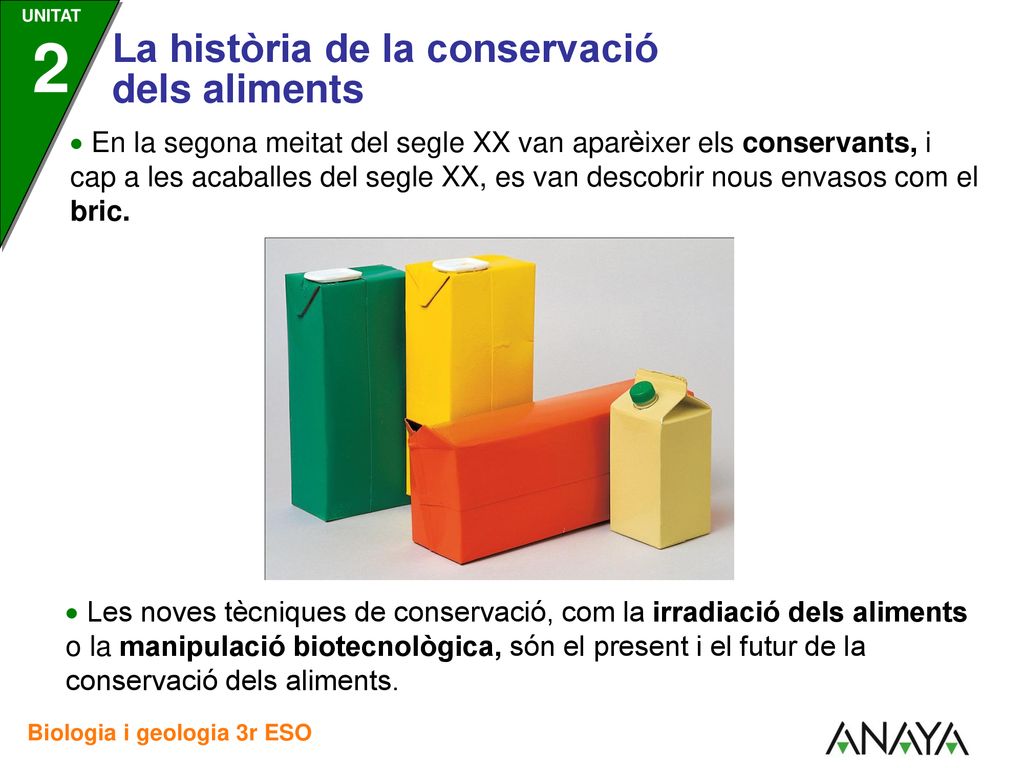 UNITAT
2
La història de la conservació dels aliments

• En la segona meitat del segle XX van aparèixer els conservants, i cap a les acaballes del segle XX, es van descobrir nous envasos com el bric.

• Les noves tècniques de conservació, com la irradiació dels aliments o la manipulació biotecnològica, són el present i el futur de la conservació dels aliments.

Biologia i geologia 3r ESO
ANAYA